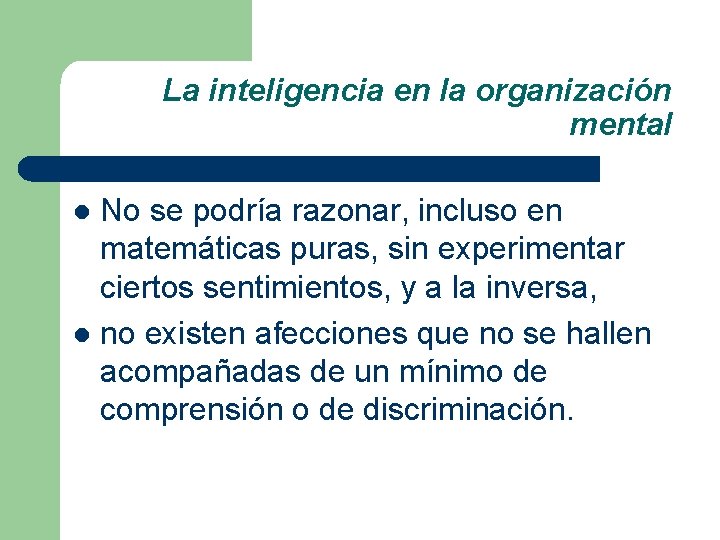 La inteligencia en la organización mental

- No se podría razonar, incluso en matemáticas puras, sin experimentar ciertos sentimientos, y a la inversa,
- no existen afecciones que no se hallen acompañadas de un mínimo de comprensión o de discriminación.